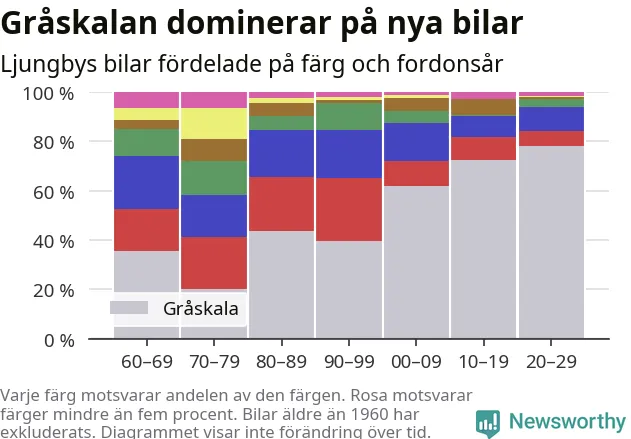 Gråskalan dominerar på nya bilar

Ljungbys bilar fördelade på färg och fordonsår

100 %
80 %
60 %
40 %
20 %
0 %

Gråskala

60–69
70–79
80–89
90–99
00–09
10–19
20–29

Varje färg motsvarar andelen av den färgen. Rosa motsvarar färger mindre än fem procent. Bilar äldre än 1960 har exkluderats. Diagrammet visar inte förändring över tid.

Newsworthy